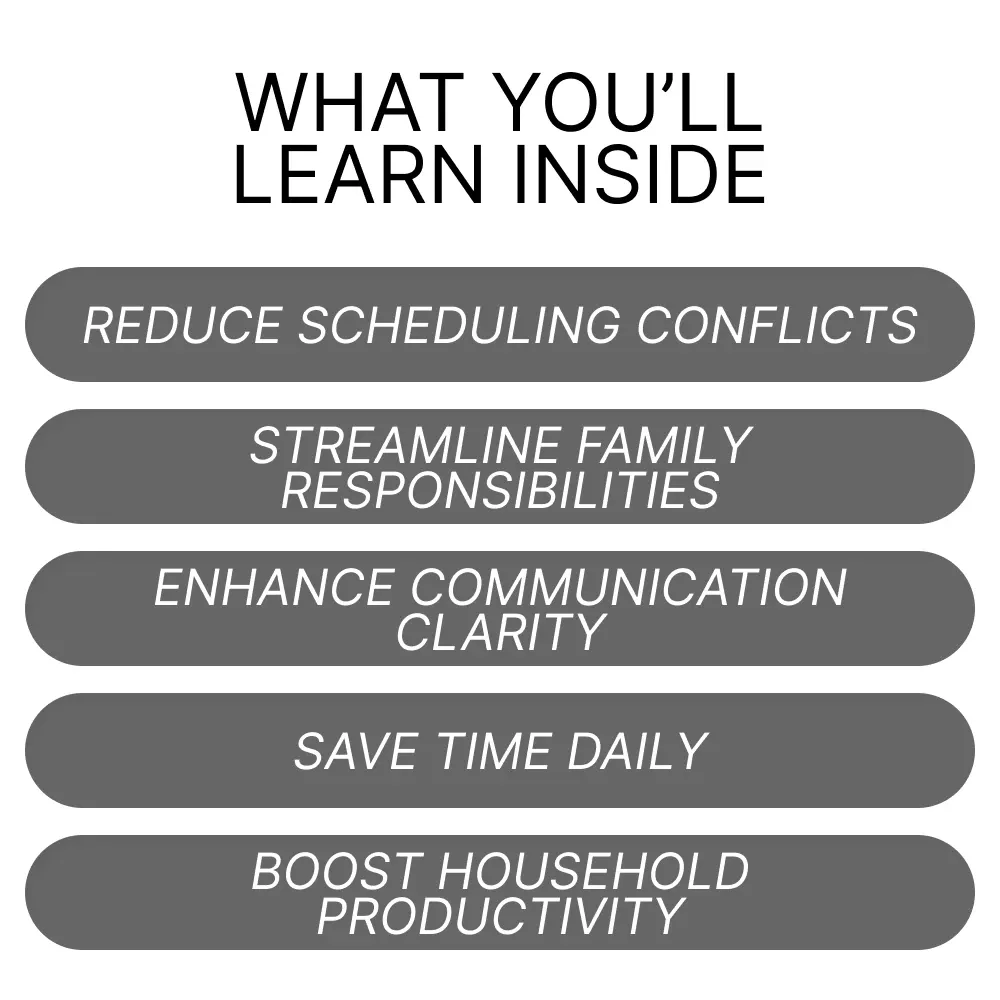 WHAT YOU’LL LEARN INSIDE

REDUCE SCHEDULING CONFLICTS

STREAMLINE FAMILY RESPONSIBILITIES

ENHANCE COMMUNICATION CLARITY

SAVE TIME DAILY

BOOST HOUSEHOLD PRODUCTIVITY